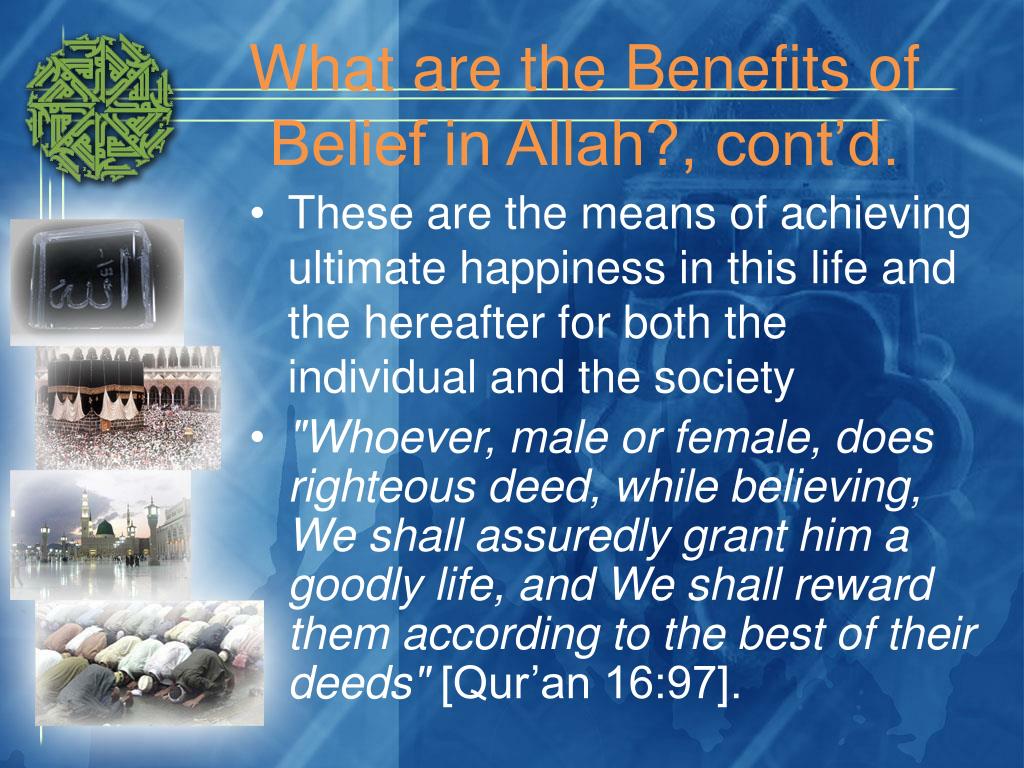 What are the Benefits of Belief in Allah?, cont’d.

• These are the means of achieving ultimate happiness in this life and the hereafter for both the individual and the society

• "Whoever, male or female, does righteous deed, while believing, We shall assuredly grant him a goodly life, and We shall reward them according to the best of their deeds" [Qur’an 16:97].